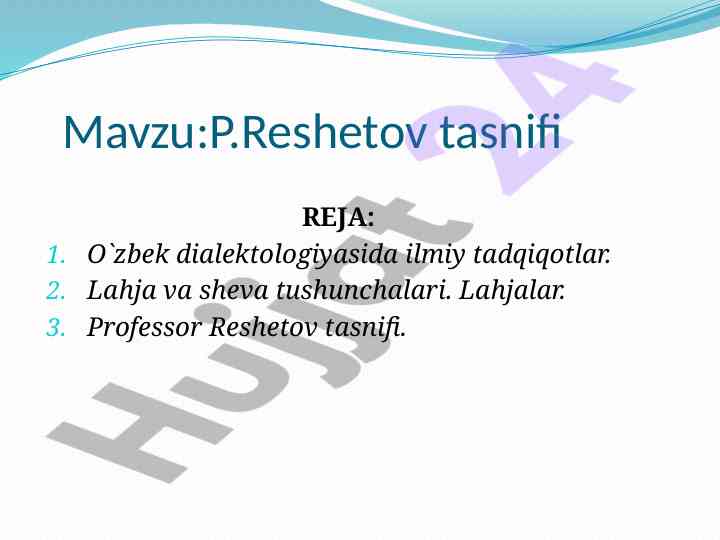 Mavzu:P.Reshetov tasnifi

REJA:

1. O`zbek dialektologiyasida ilmiy tadqiqotlar.
2. Lahja va sheva tushunchalari. Lahjalar.
3. Professor Reshetov tasnifi.

Hujjat 24